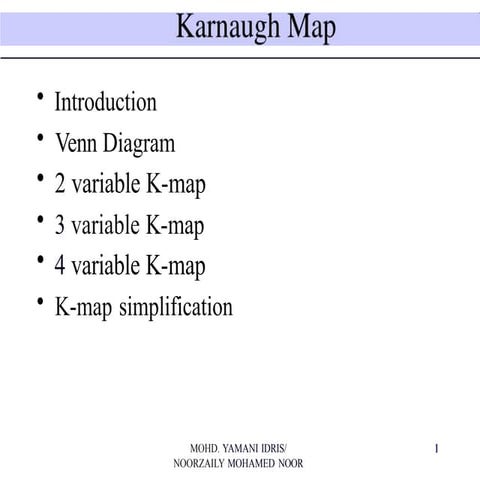 Karnaugh Map

• Introduction
• Venn Diagram
• 2 variable K-map
• 3 variable K-map
• 4 variable K-map
• K-map simplification

MOHD. YAMANI IDRIS/
NOORZAILY MOHAMED NOOR

1